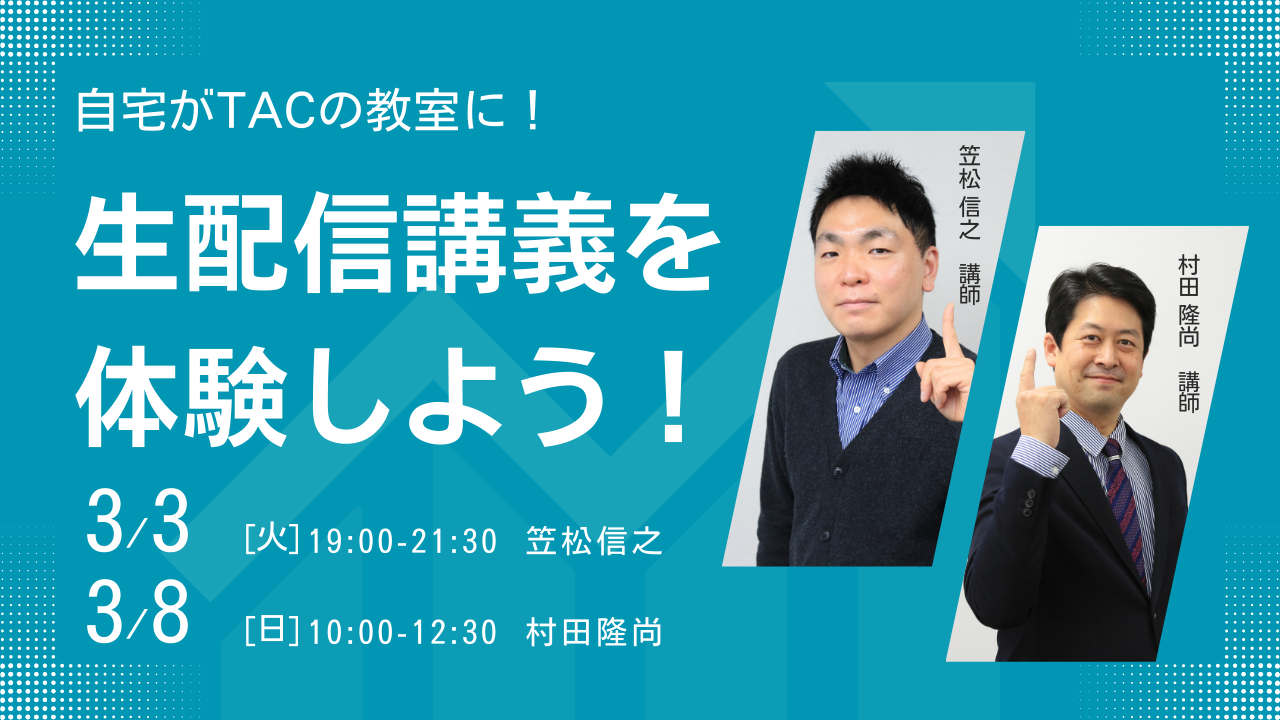 自宅がTACの教室に！

生配信講義を体験しよう！

3/3 [火]19:00-21:30 笠松信之

3/8 [日]10:00-12:30 村田隆尚

笠松 信之 講師

村田 隆尚 講師